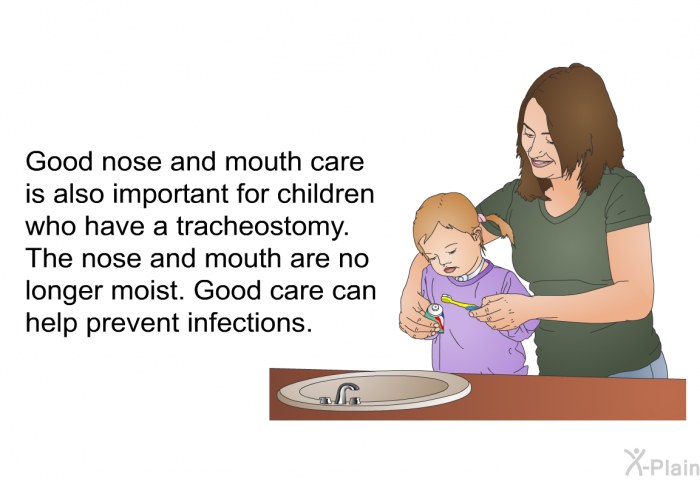 Good nose and mouth care is also important for children who have a tracheostomy. The nose and mouth are no longer moist. Good care can help prevent infections.

X-Plain